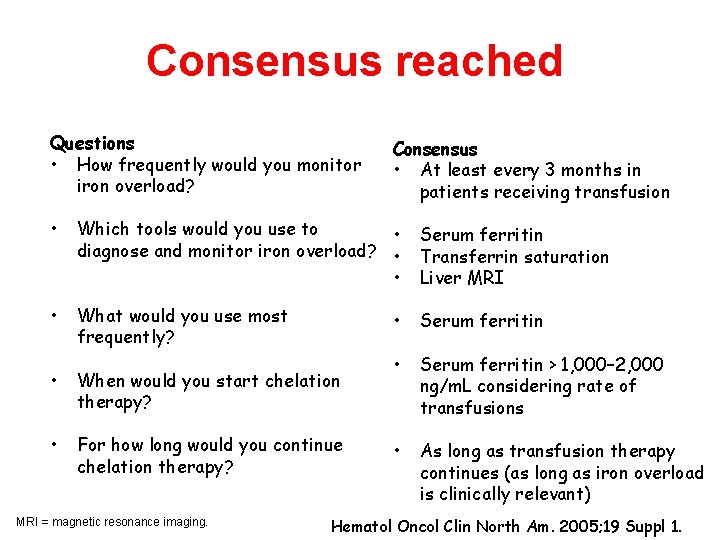 Consensus reached

Questions
• How frequently would you monitor iron overload?

• Which tools would you use to diagnose and monitor iron overload?

• What would you use most frequently?

• When would you start chelation therapy?

• For how long would you continue chelation therapy?

Consensus
• At least every 3 months in patients receiving transfusion

• Serum ferritin
• Transferrin saturation
• Liver MRI

• Serum ferritin

• Serum ferritin >1,000–2,000 ng/mL considering rate of transfusions

• As long as transfusion therapy continues (as long as iron overload is clinically relevant)

MRI = magnetic resonance imaging.

Hematol Oncol Clin North Am. 2005;19 Suppl 1.